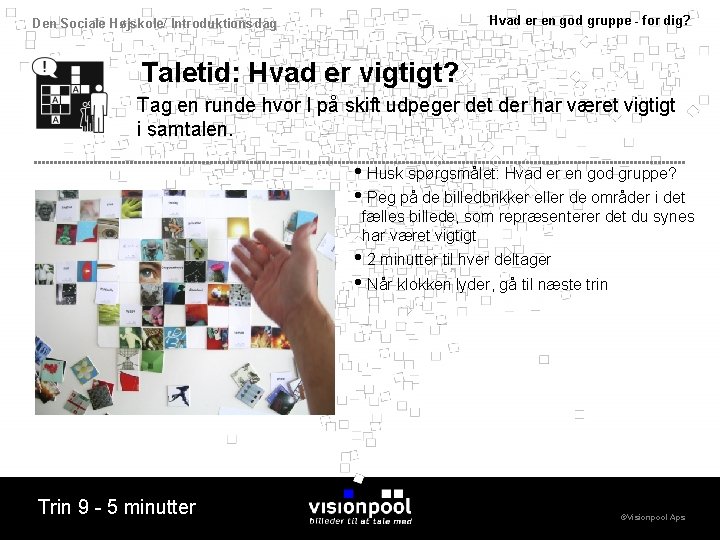 Den Sociale Højskole/ Introduktionsdag

Hvad er en god gruppe - for dig?

Taletid: Hvad er vigtigt?

Tag en runde hvor I på skift udpeger det der har været vigtigt i samtalen.

• Husk spørgsmålet: Hvad er en god gruppe?

• Peg på de billedbrikker eller de områder i det fælles billede, som repræsenterer det du synes har været vigtigt

• 2 minutter til hver deltager

• Når klokken lyder, gå til næste trin

Trin 9 - 5 minutter

visionpool
billeder til at tale med

©Visionpool Aps